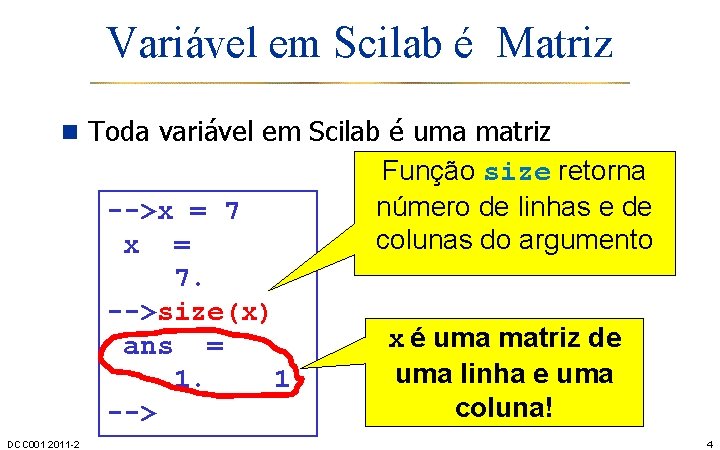 Variável em Scilab é Matriz

Toda variável em Scilab é uma matriz

-->x = 7
 x =
    7.
-->size(x)
 ans =
    1.    1
-->

Função size retorna número de linhas e de colunas do argumento

x é uma matriz de uma linha e uma coluna!

DCC001 2011-2

4